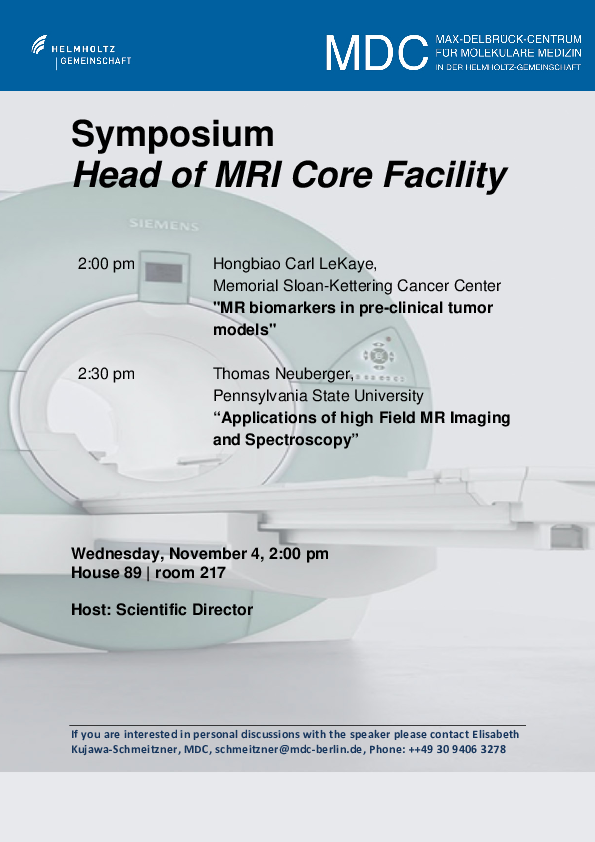 HELMHOLTZ
GEMEINSCHAFT

MDC MAX-DELBRÜCK-CENTRUM
FÜR MOLEKULARE MEDIZIN
IN DER HELMHOLTZ-GEMEINSCHAFT

Symposium
Head of MRI Core Facility

SIEMENS

2:00 pm
Hongbiao Carl LeKaye,
Memorial Sloan-Kettering Cancer Center
"MR biomarkers in pre-clinical tumor models"

2:30 pm
Thomas Neuberger,
Pennsylvania State University
"Applications of high Field MR Imaging and Spectroscopy"

Wednesday, November 4, 2:00 pm
House 89 | room 217

Host: Scientific Director

If you are interested in personal discussions with the speaker please contact Elisabeth Kujawa-Schmeitzner, MDC, schmeitzner@mdc-berlin.de, Phone: ++49 30 9406 3278